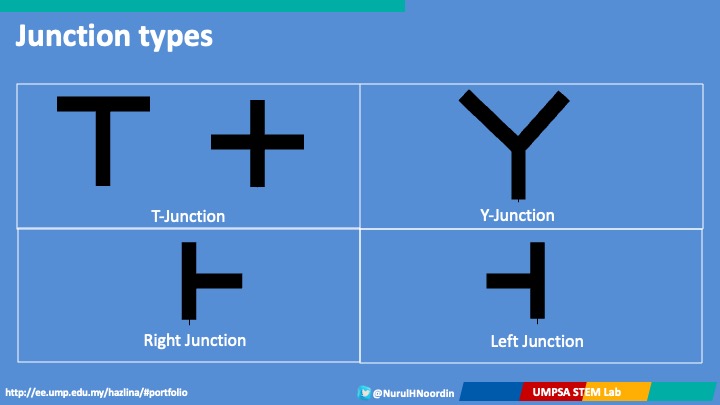 Junction types

T-Junction

Y-Junction

Right Junction

Left Junction

http://ee.ump.edu.my/hazlina/#portfolio

@NurulHNoordin

UMPSA STEM Lab